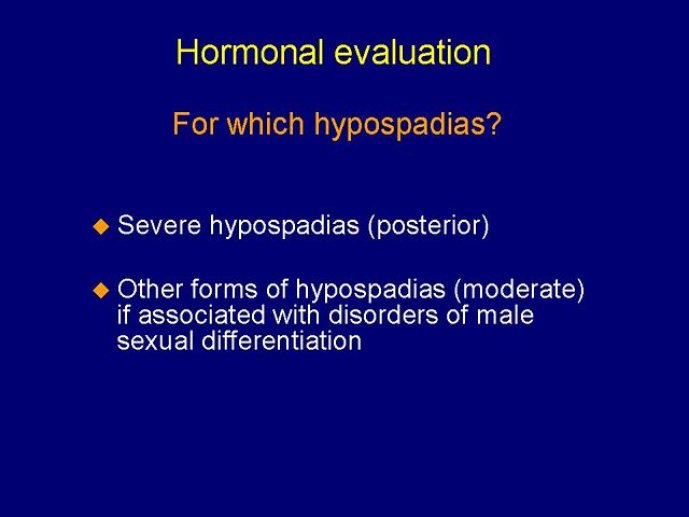 Hormonal evaluation

For which hypospadias?

◆ Severe hypospadias (posterior)

◆ Other forms of hypospadias (moderate) if associated with disorders of male sexual differentiation